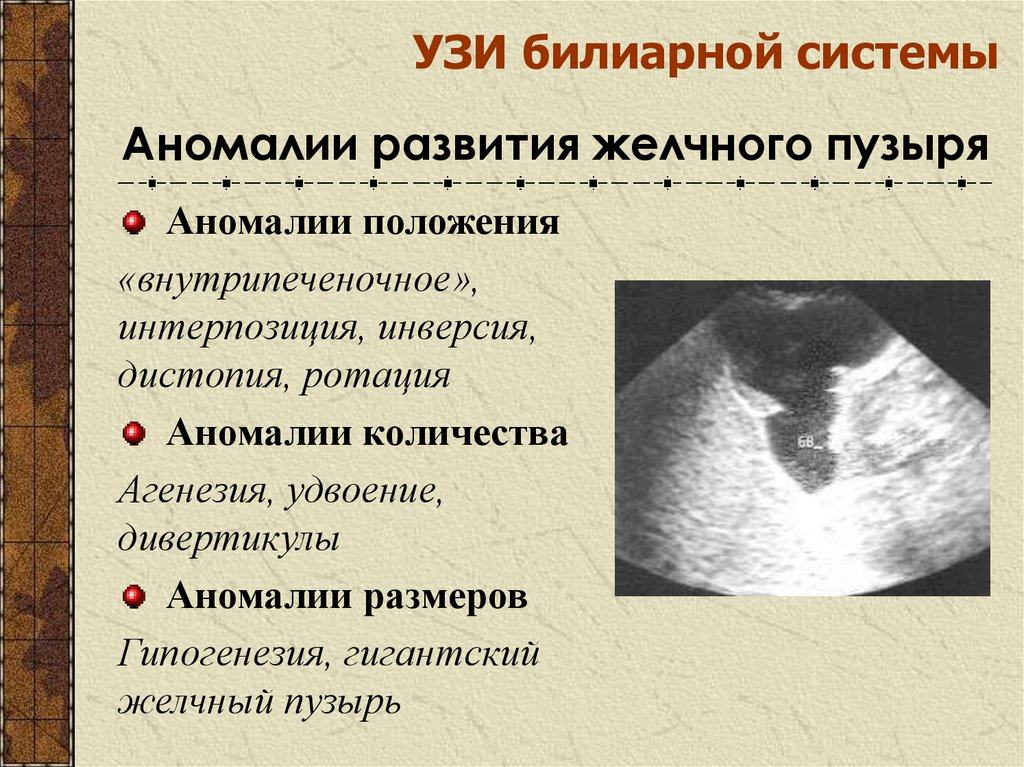 УЗИ билиарной системы

Аномалии развития желчного пузыря

Аномалии положения

«внутрипеченочное», интерпозиция, инверсия, дистопия, ротация

Аномалии количества

Агенезия, удвоение, дивертикулы

Аномалии размеров

Гипогенезия, гигантский желчный пузырь

GB